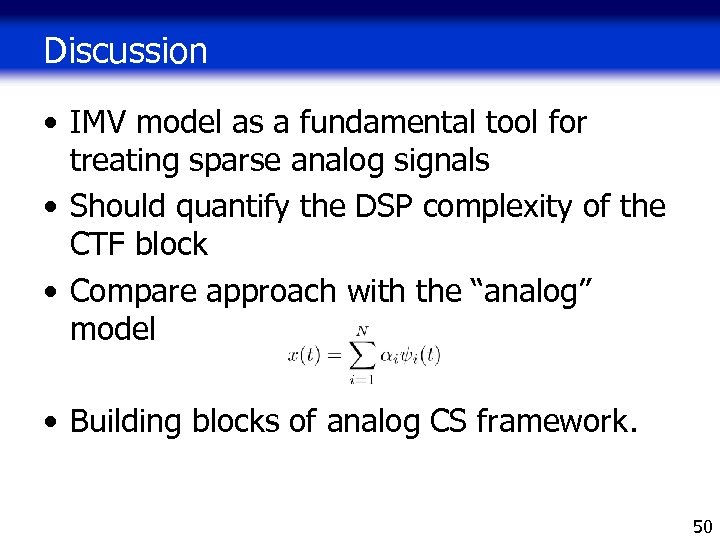 Discussion

• IMV model as a fundamental tool for treating sparse analog signals

• Should quantify the DSP complexity of the CTF block

• Compare approach with the “analog” model

$x(t) = \sum_{i=1}^{N} \alpha_i \psi_i(t)$

• Building blocks of analog CS framework.

50